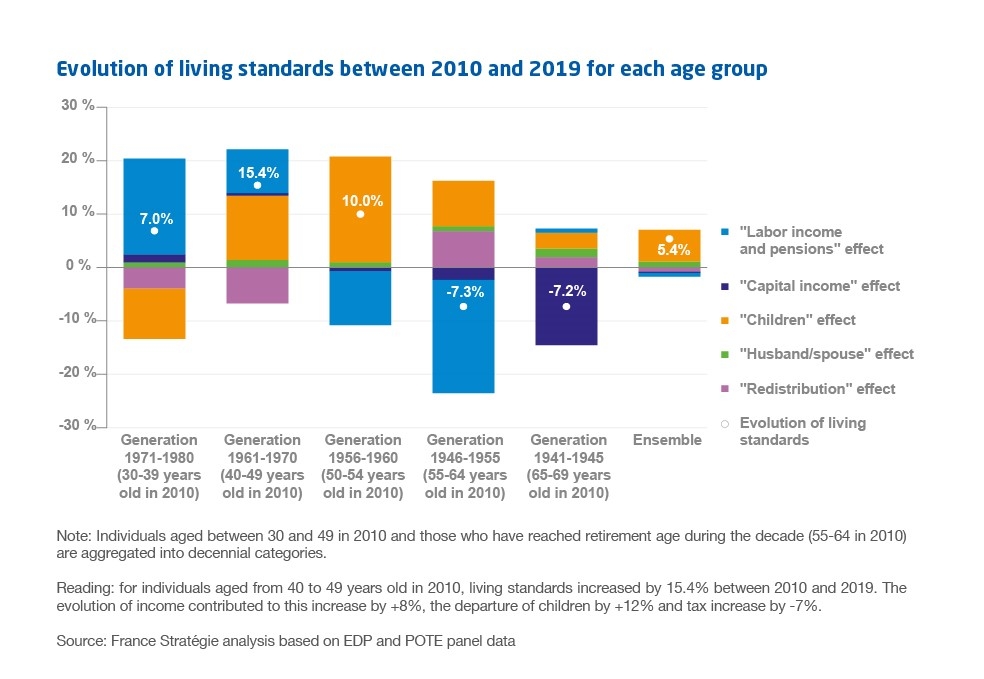 Evolution of living standards between 2010 and 2019 for each age group

30 %
20 %
10 %
0 %
-10 %
-20 %
-30 %

7.0%
15.4%
10.0%
-7.3%
-7.2%
5.4%

Generation 1971-1980 (30-39 years old in 2010)
Generation 1961-1970 (40-49 years old in 2010)
Generation 1956-1960 (50-54 years old in 2010)
Generation 1946-1955 (55-64 years old in 2010)
Generation 1941-1945 (65-69 years old in 2010)
Ensemble

"Labor income and pensions" effect
"Capital income" effect
"Children" effect
"Husband/spouse" effect
"Redistribution" effect
Evolution of living standards

Note: Individuals aged between 30 and 49 in 2010 and those who have reached retirement age during the decade (55-64 in 2010) are aggregated into decennial categories.

Reading: for individuals aged from 40 to 49 years old in 2010, living standards increased by 15.4% between 2010 and 2019. The evolution of income contributed to this increase by +8%, the departure of children by +12% and tax increase by -7%.

Source: France Stratégie analysis based on EDP and POTE panel data